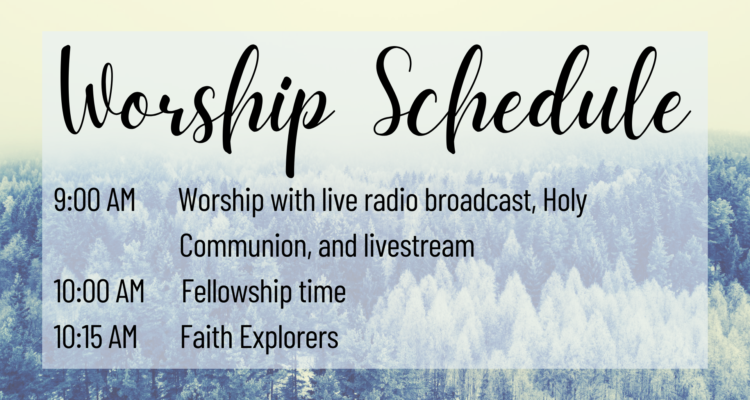 Worship Schedule

9:00 AM Worship with live radio broadcast, Holy Communion, and livestream

10:00 AM Fellowship time

10:15 AM Faith Explorers